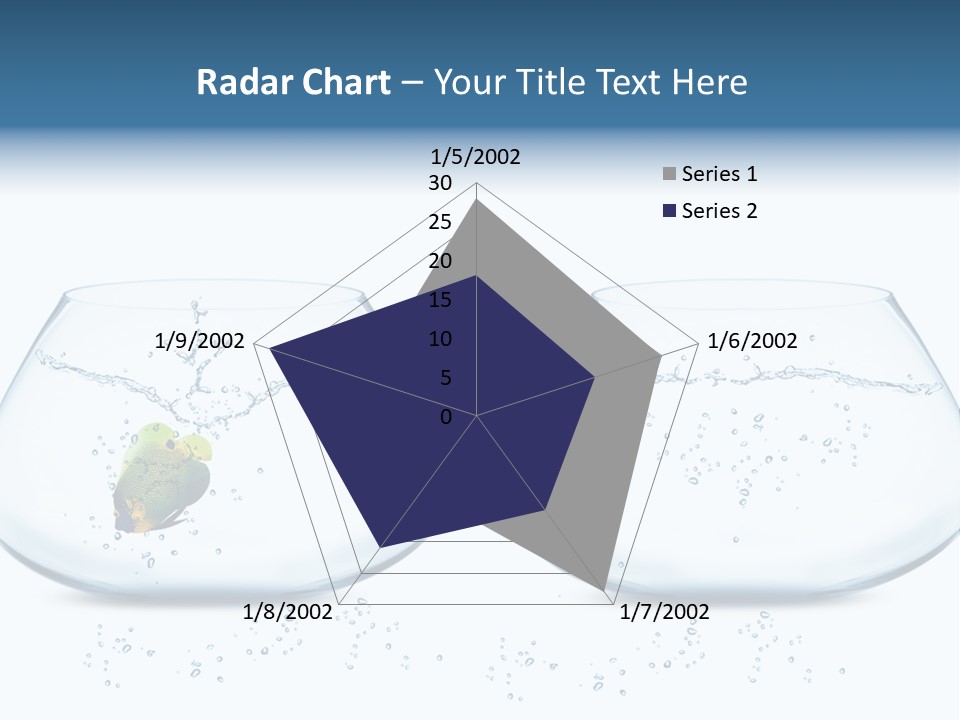 Radar Chart – Your Title Text Here

1/5/2002
30
25
20
15
10
5
0
1/6/2002
1/7/2002
1/8/2002
1/9/2002

Series 1
Series 2